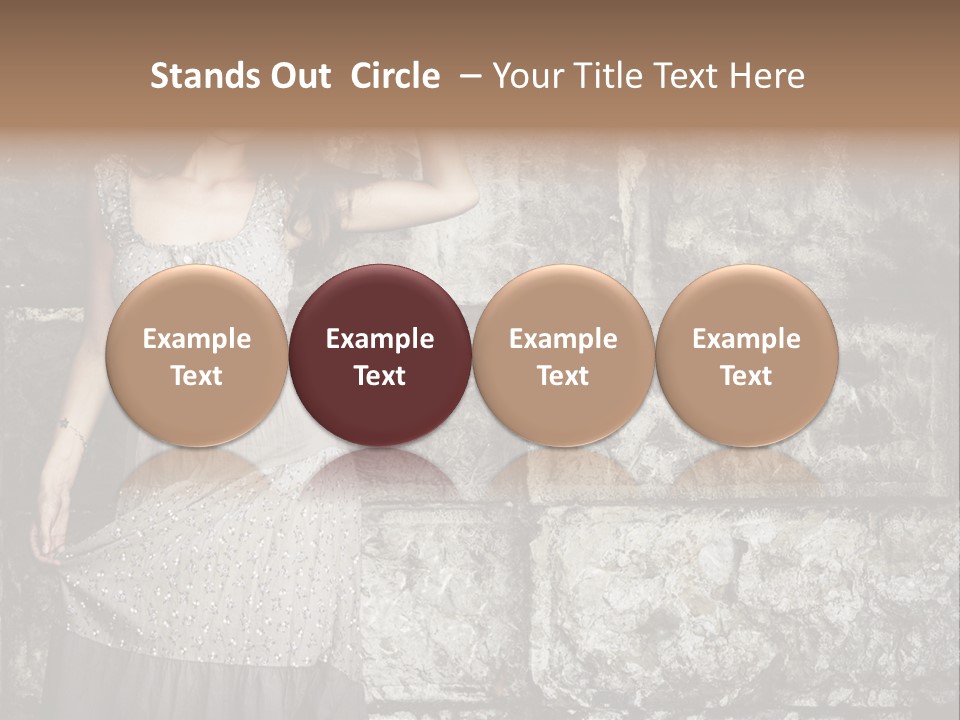 Stands Out Circle – Your Title Text Here

Example Text

Example Text

Example Text

Example Text